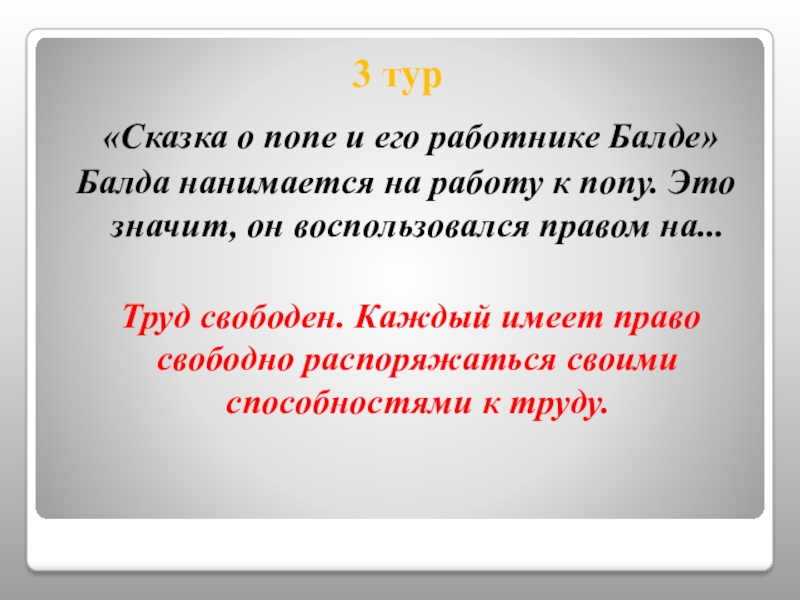 3 тур

«Сказка о попе и его работнике Балде»
Балда нанимается на работу к попу. Это значит, он воспользовался правом на...

Труд свободен. Каждый имеет право свободно распоряжаться своими способностями к труду.